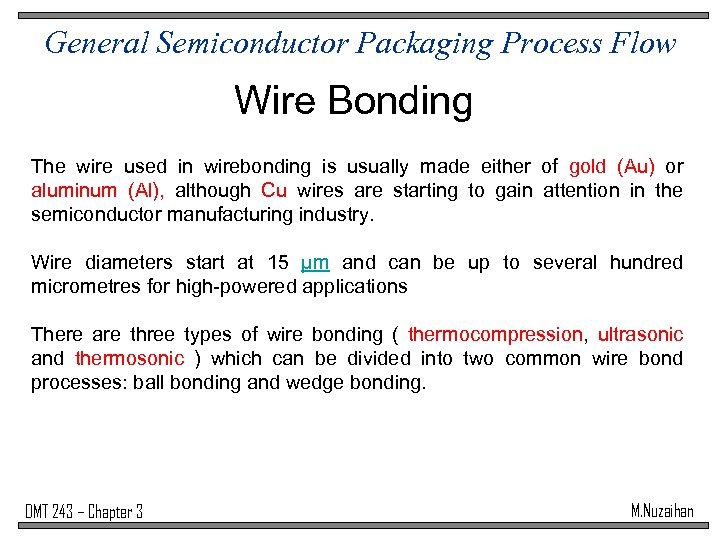 General Semiconductor Packaging Process Flow

Wire Bonding

The wire used in wirebonding is usually made either of gold (Au) or aluminum (Al), although Cu wires are starting to gain attention in the semiconductor manufacturing industry.

Wire diameters start at 15 µm and can be up to several hundred micrometres for high-powered applications

There are three types of wire bonding ( thermocompression, ultrasonic and thermosonic ) which can be divided into two common wire bond processes: ball bonding and wedge bonding.

DMT 243 – Chapter 3

M.Nuzaihan